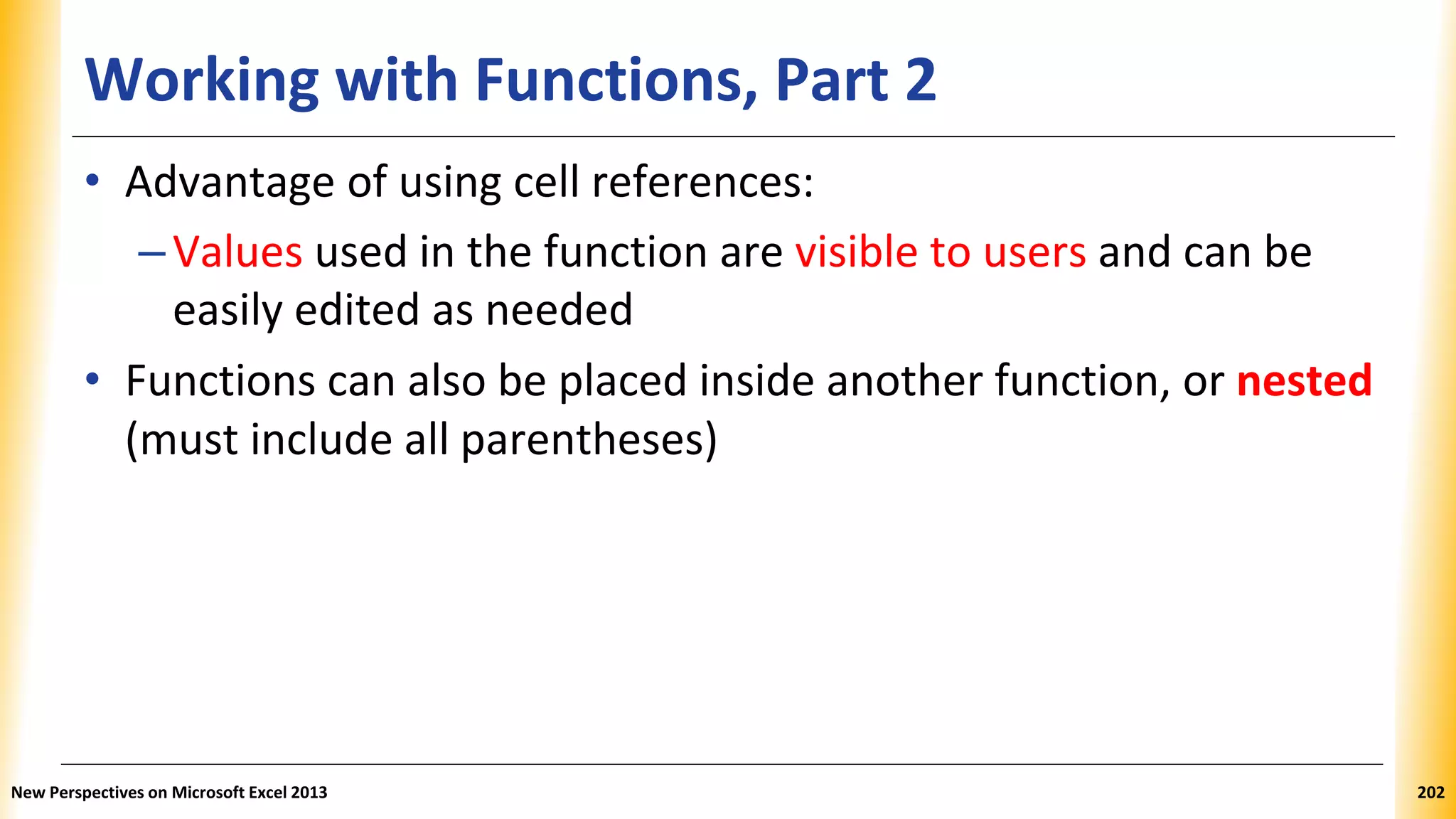 Working with Functions, Part 2

• Advantage of using cell references:

– Values used in the function are visible to users and can be easily edited as needed

• Functions can also be placed inside another function, or nested (must include all parentheses)

New Perspectives on Microsoft Excel 2013

202